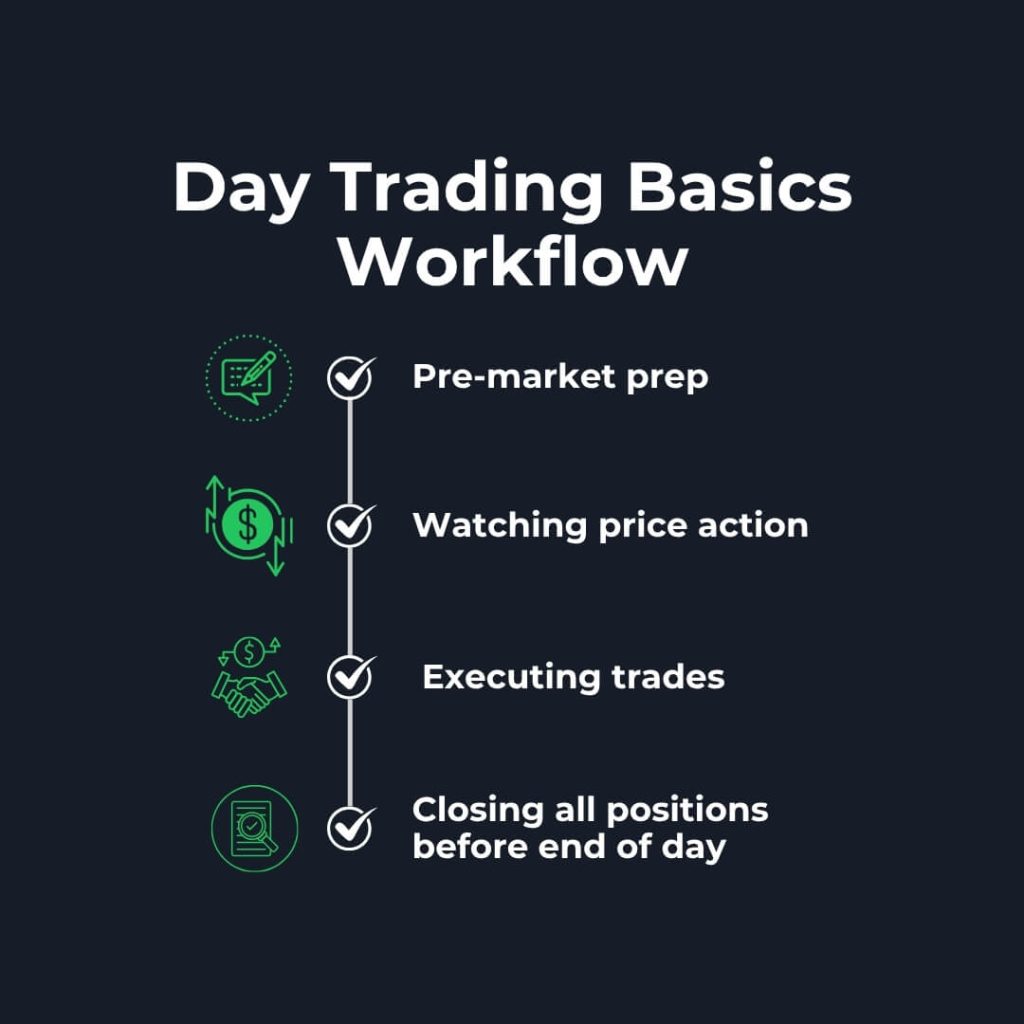 Day Trading Basics Workflow

Pre-market prep

Watching price action

Executing trades

Closing all positions before end of day